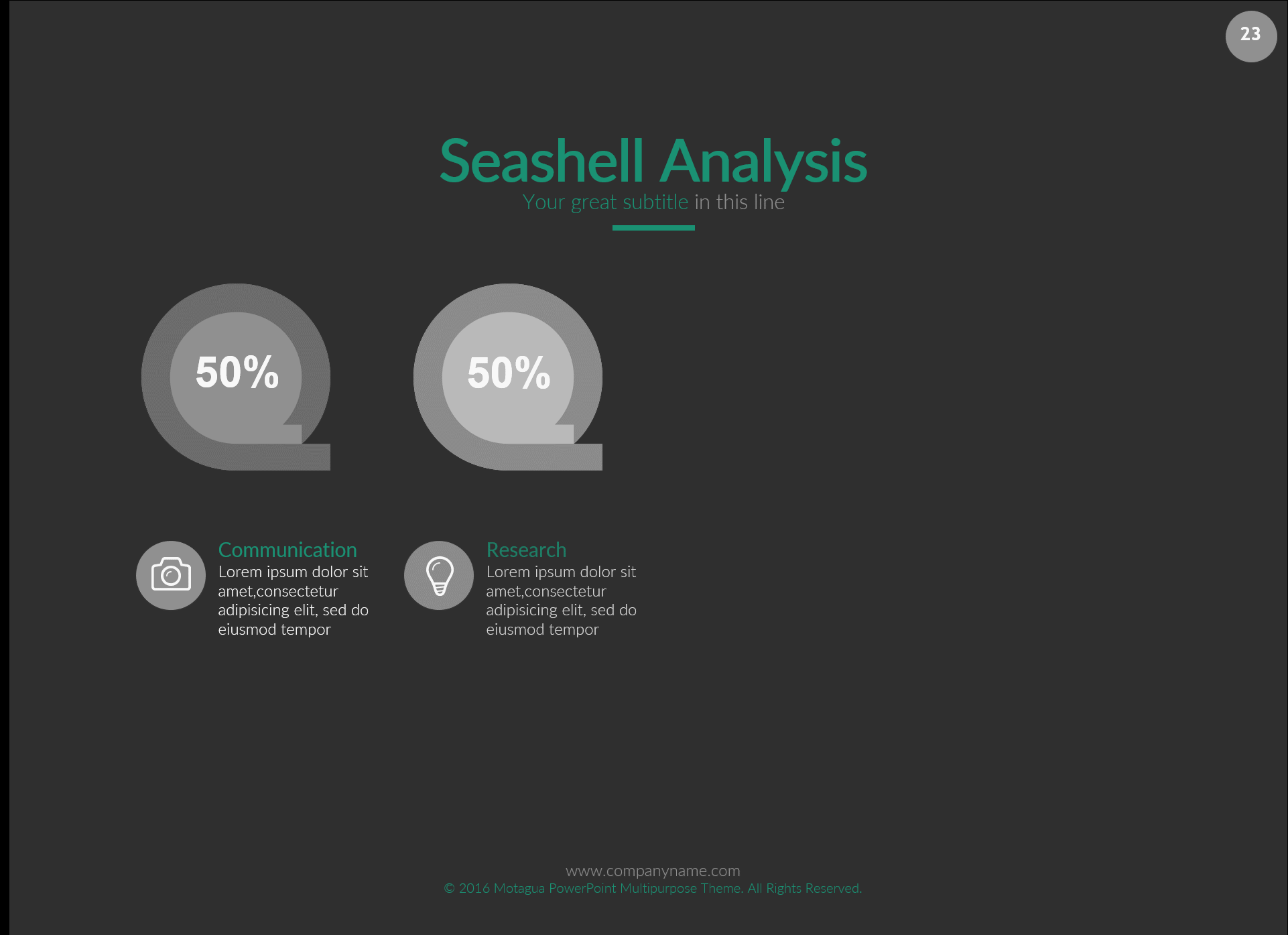 23

Seashell Analysis

Your great subtitle in this line

50%

50%

Communication
Lorem ipsum dolor sit amet,consectetur adipisicing elit, sed do eiusmod tempor

Research
Lorem ipsum dolor sit amet,consectetur adipisicing elit, sed do eiusmod tempor

www.companyname.com
© 2016 Motagua PowerPoint Multipurpose Theme. All Rights Reserved.